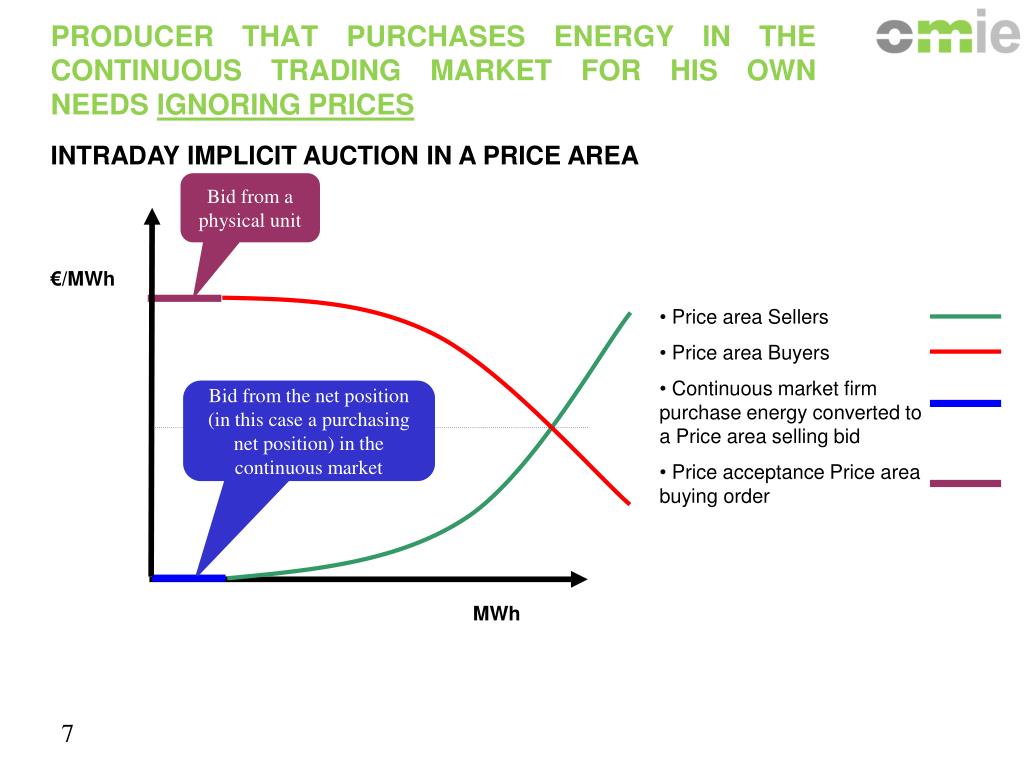 PRODUCER THAT PURCHASES ENERGY IN THE CONTINUOUS TRADING MARKET FOR HIS OWN NEEDS IGNORING PRICES

omie

INTRADAY IMPLICIT AUCTION IN A PRICE AREA

Bid from a physical unit

€/MWh

Bid from the net position (in this case a purchasing net position) in the continuous market

MWh

• Price area Sellers

• Price area Buyers

• Continuous market firm purchase energy converted to a Price area selling bid

• Price acceptance Price area buying order

7